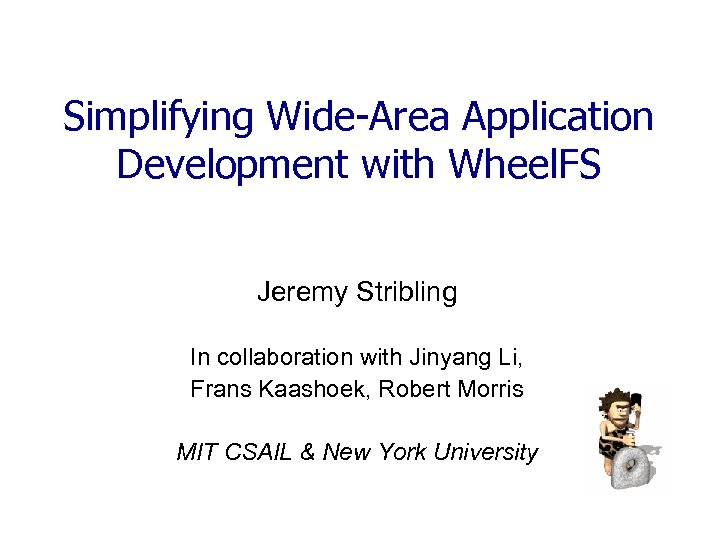 Simplifying Wide-Area Application Development with WheelFS

Jeremy Stribling

In collaboration with Jinyang Li, Frans Kaashoek, Robert Morris

MIT CSAIL & New York University